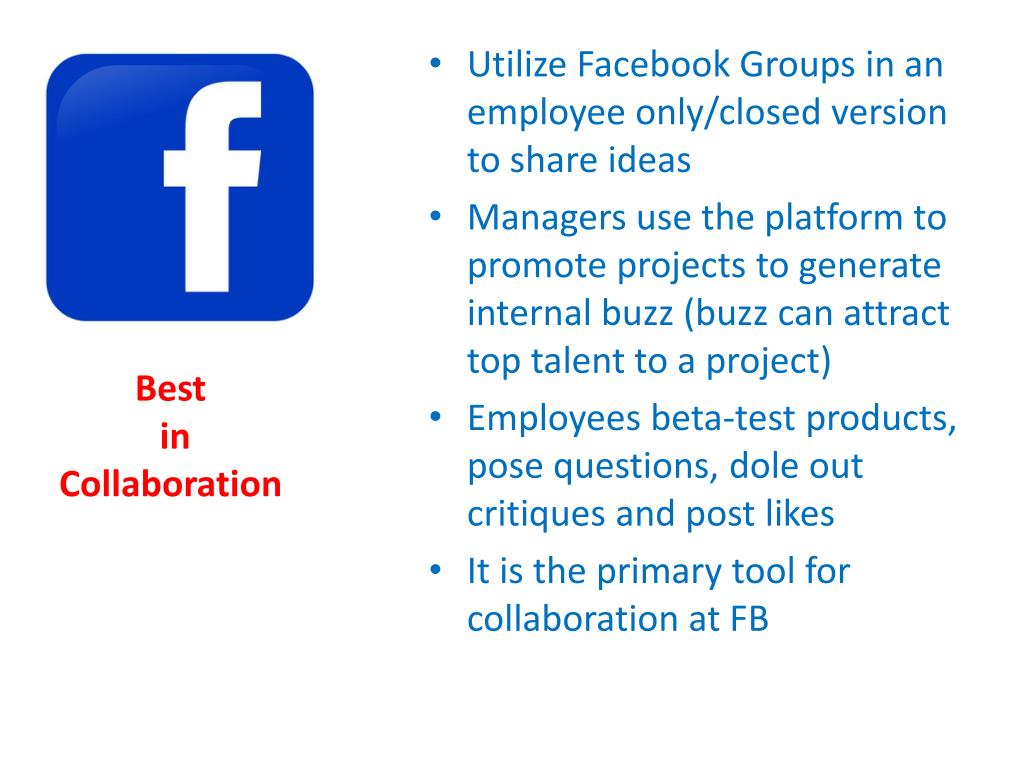 f

Best
in
Collaboration

• Utilize Facebook Groups in an employee only/closed version to share ideas
• Managers use the platform to promote projects to generate internal buzz (buzz can attract top talent to a project)
• Employees beta-test products, pose questions, dole out critiques and post likes
• It is the primary tool for collaboration at FB